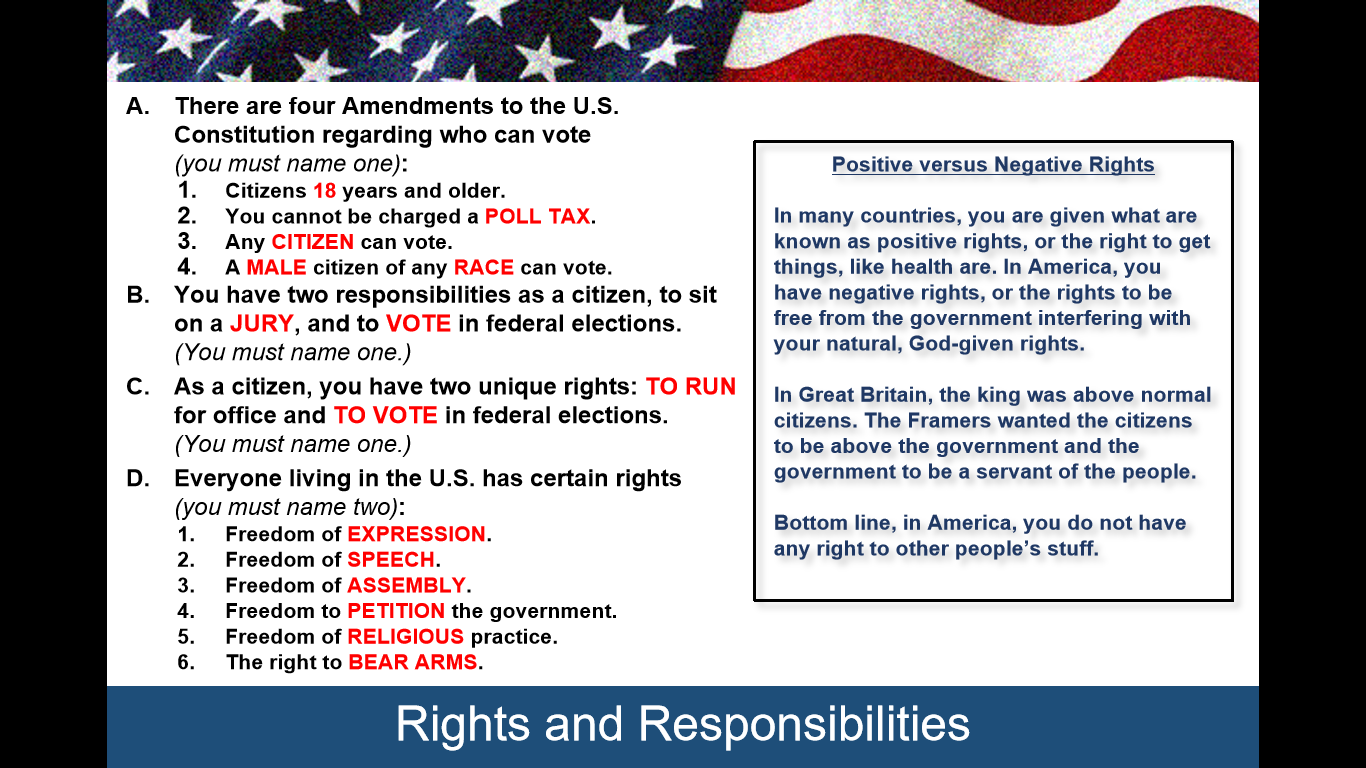 A. There are four Amendments to the U.S. Constitution regarding who can vote (you must name one):

1. Citizens 18 years and older.
2. You cannot be charged a POLL TAX.
3. Any CITIZEN can vote.
4. A MALE citizen of any RACE can vote.

B. You have two responsibilities as a citizen, to sit on a JURY, and to VOTE in federal elections. (You must name one.)

C. As a citizen, you have two unique rights: TO RUN for office and TO VOTE in federal elections. (You must name one.)

D. Everyone living in the U.S. has certain rights (you must name two):

1. Freedom of EXPRESSION.
2. Freedom of SPEECH.
3. Freedom of ASSEMBLY.
4. Freedom to PETITION the government.
5. Freedom of RELIGIOUS practice.
6. The right to BEAR ARMS.

Positive versus Negative Rights

In many countries, you are given what are known as positive rights, or the right to get things, like health are. In America, you have negative rights, or the rights to be free from the government interfering with your natural, God-given rights.

In Great Britain, the king was above normal citizens. The Framers wanted the citizens to be above the government and the government to be a servant of the people.

Bottom line, in America, you do not have any right to other people's stuff.

Rights and Responsibilities